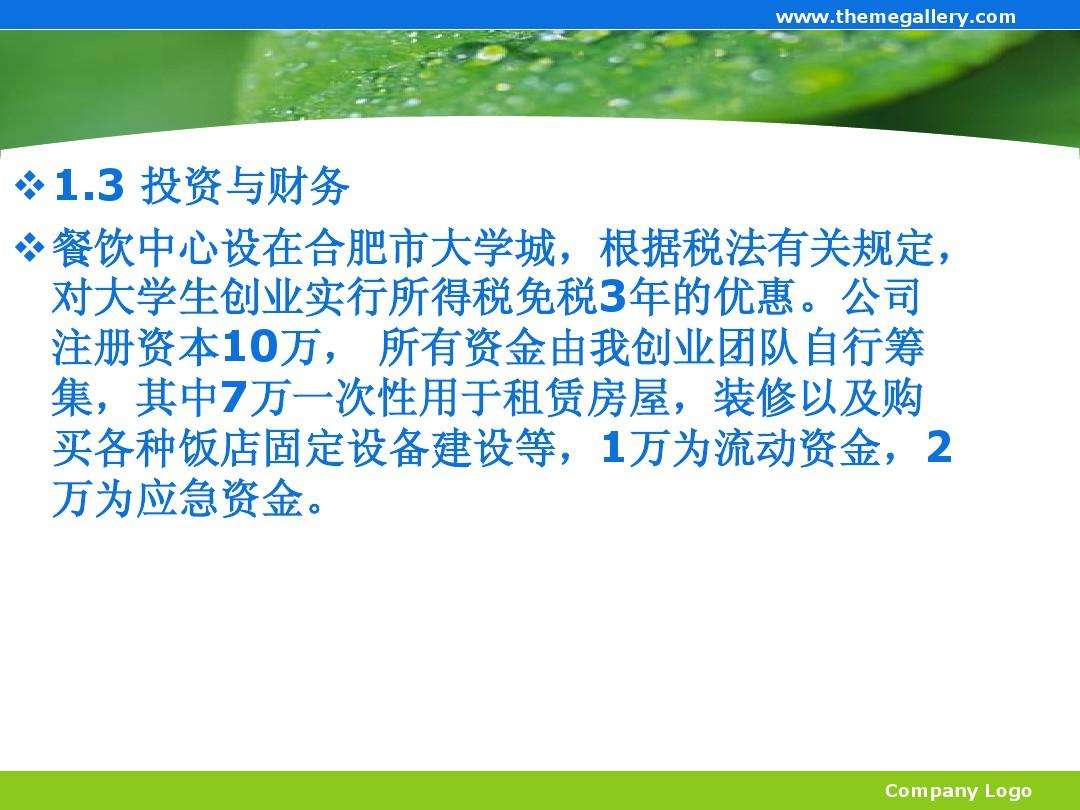 www.themegallery.com

❖ 1.3 投资与财务

❖ 餐饮中心设在合肥市大学城，根据税法有关规定，对大学生创业实行所得税免税3年的优惠。公司注册资本10万， 所有资金由我创业团队自行筹集，其中7万一次性用于租赁房屋，装修以及购买各种饭店固定设备建设等，1万为流动资金，2万为应急资金。

Company Logo